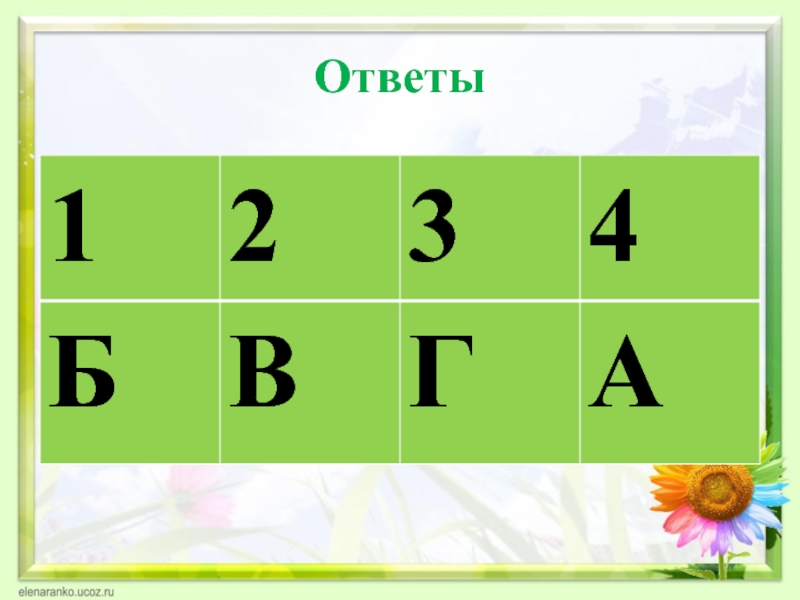 Ответы

| 1 | 2 | 3 | 4 |
|---|---|---|---|
| Б | В | Г | А |

elenaranko.ucoz.ru